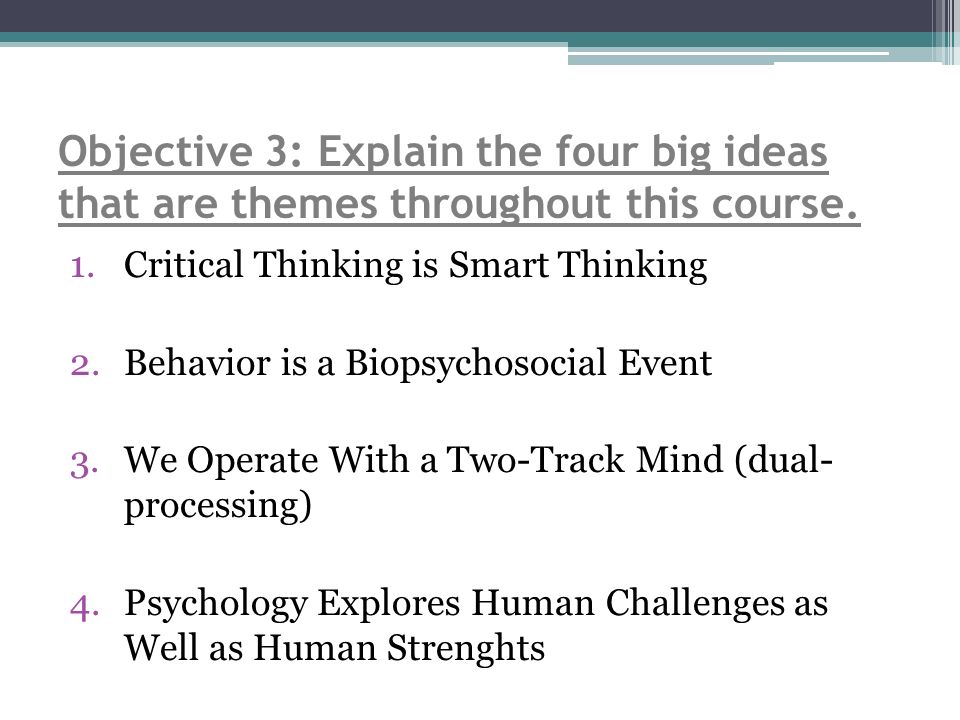 Objective 3: Explain the four big ideas that are themes throughout this course.

1. Critical Thinking is Smart Thinking

2. Behavior is a Biopsychosocial Event

3. We Operate With a Two-Track Mind (dual-processing)

4. Psychology Explores Human Challenges as Well as Human Strenghts